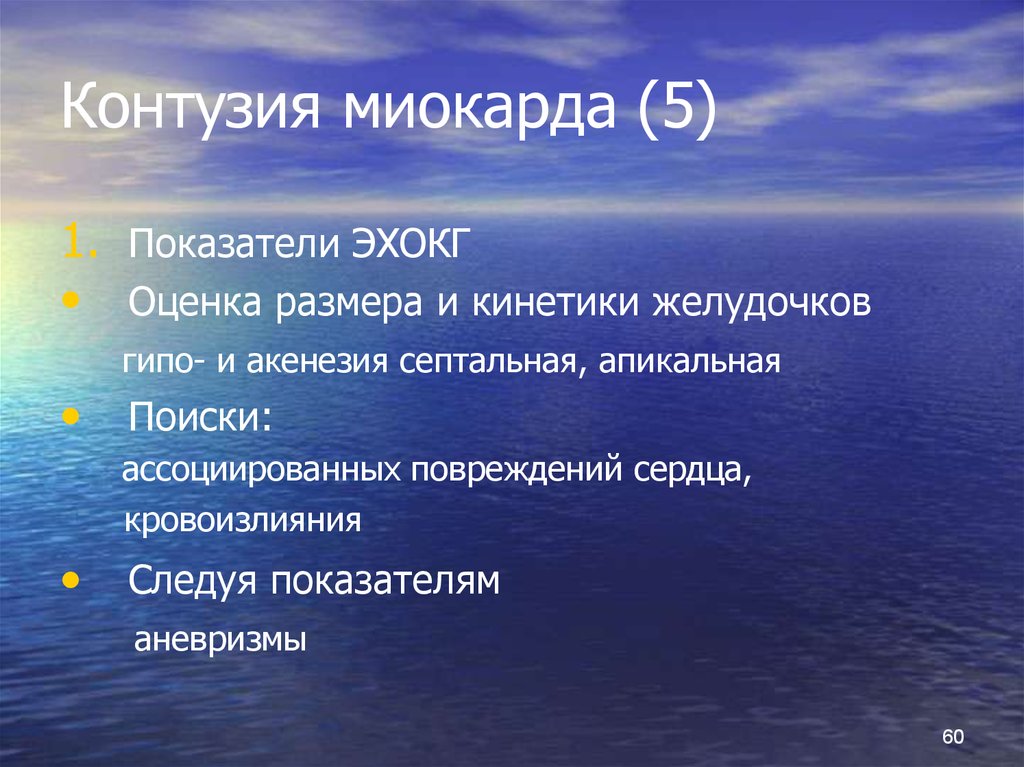 Контузия миокарда (5)

1. Показатели ЭХОКГ

• Оценка размера и кинетики желудочков

гипо- и акенезия септальная, апикальная

• Поиски:

ассоциированных повреждений сердца,

кровоизлияния

• Следуя показателям

аневризмы

60